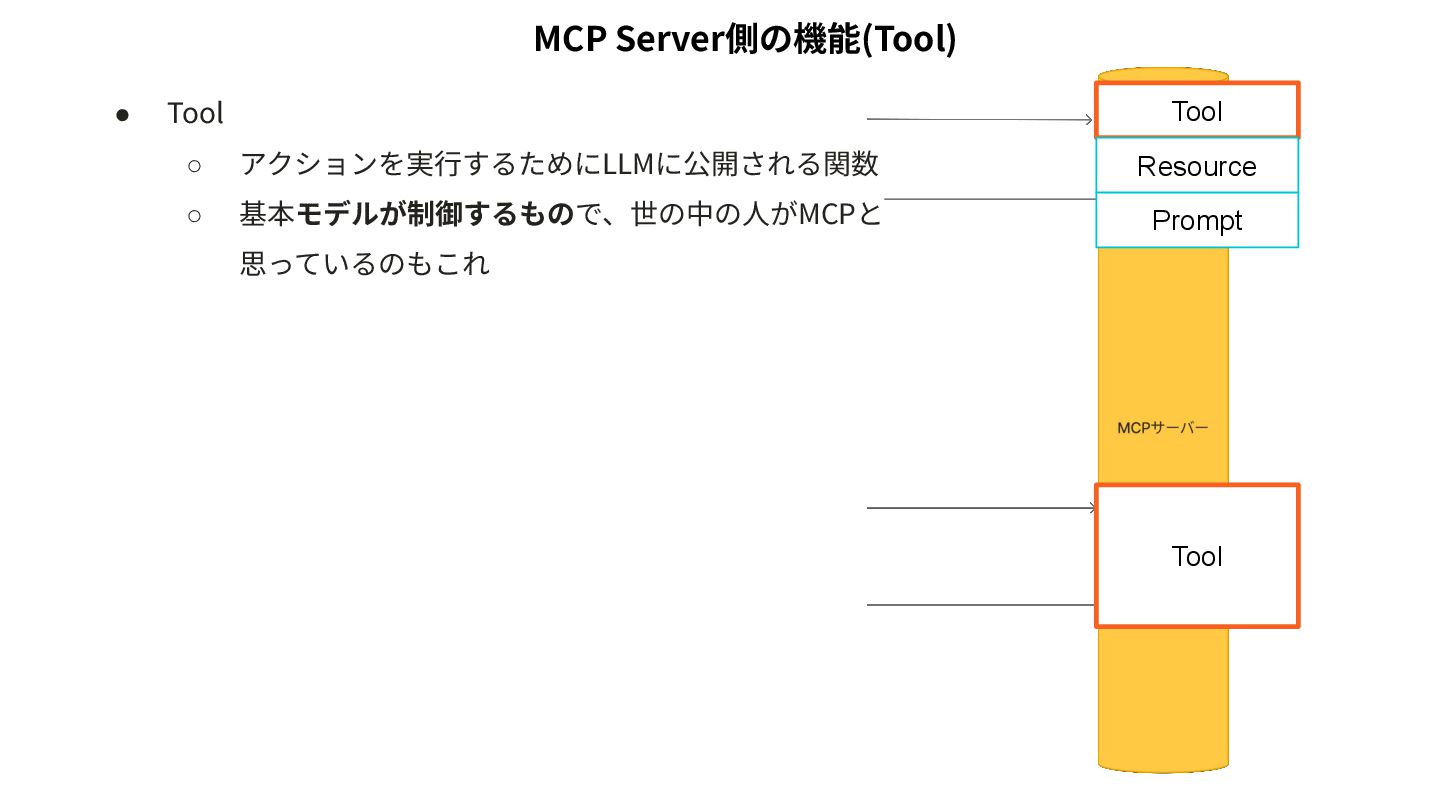 MCP Server側の機能(Tool)

● Tool
○ アクションを実行するためにLLMに公開される関数
○ 基本モデルが制御するもので、世の中の人がMCPと思っているのもこれ

Tool
Resource
Prompt

MCPサーバー

Tool